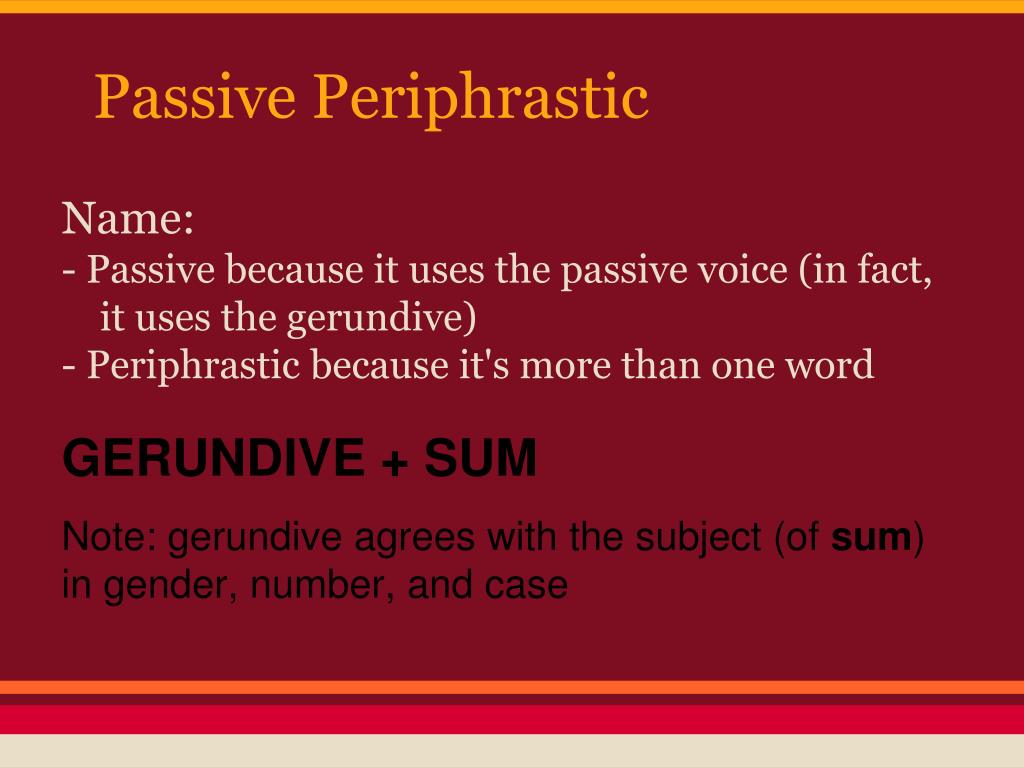 Passive Periphrastic

Name:
- Passive because it uses the passive voice (in fact, it uses the gerundive)
- Periphrastic because it's more than one word

GERUNDIVE + SUM

Note: gerundive agrees with the subject (of sum) in gender, number, and case